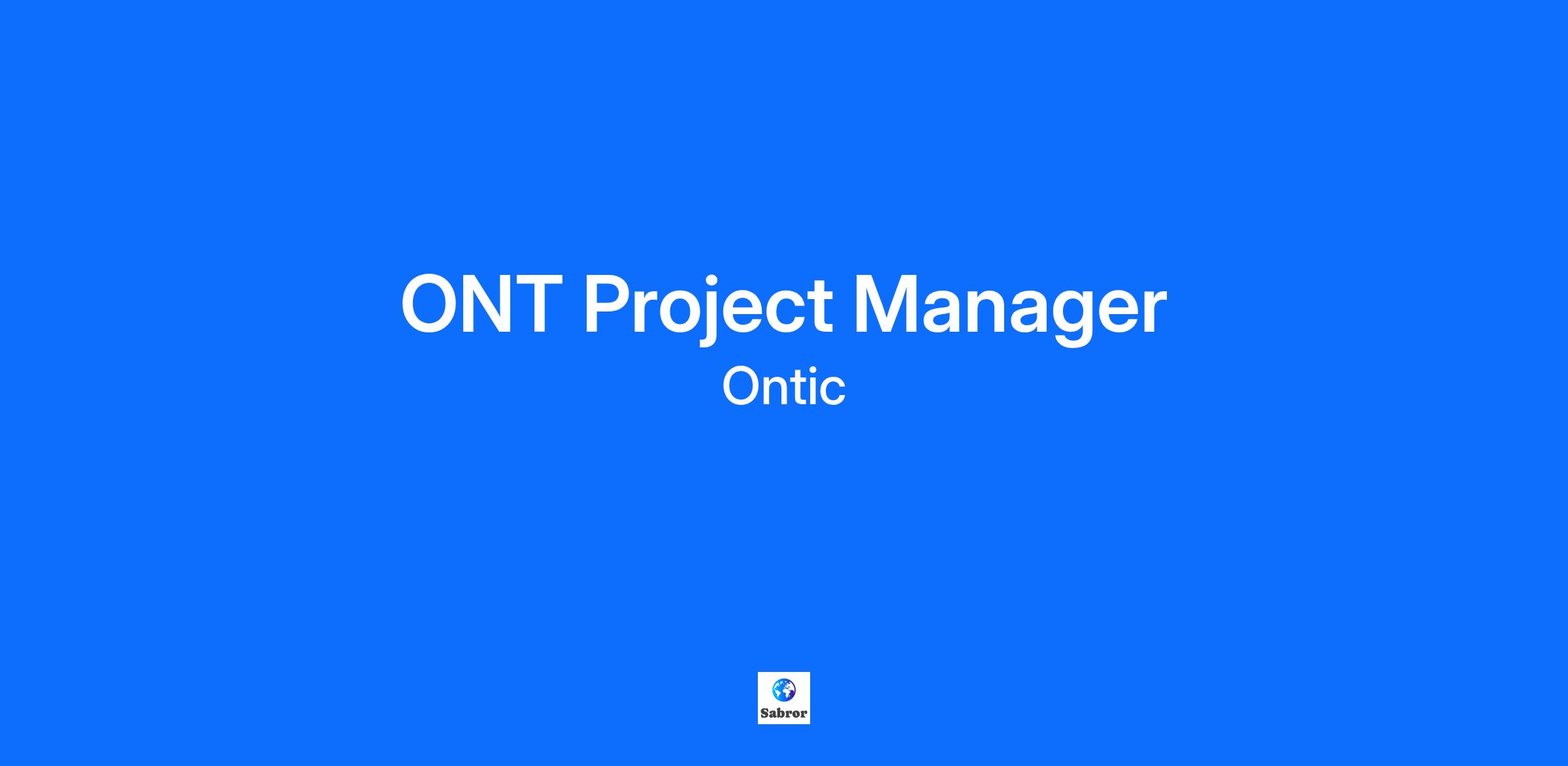 ONT Project Manager
Ontic

Sabror